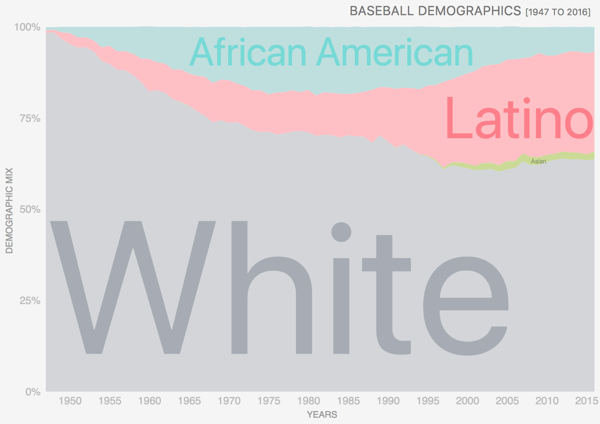 BASEBALL DEMOGRAPHICS [1947 TO 2016]

100%
75%
50%
25%
0%

DEMOGRAPHIC MIX

African American

Latino

Asian

White

1950 1955 1960 1965 1970 1975 1980 1985 1990 1995 2000 2005 2010 2015

YEARS